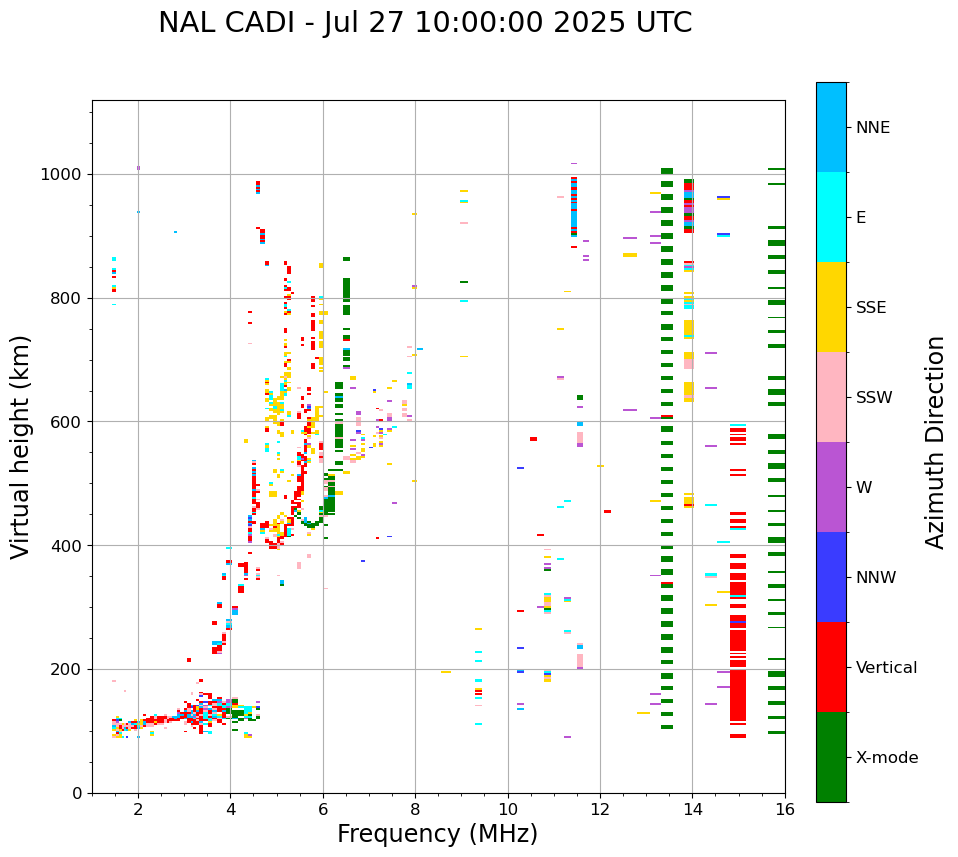 NAL CADI - Jul 27 10:00:00 2025 UTC

Virtual height (km)

1000
800
600
400
200
0

2 4 6 8 10 12 14 16

Frequency (MHz)

NNE
E
SSE
SSW
W
NNW
Vertical
X-mode

Azimuth Direction